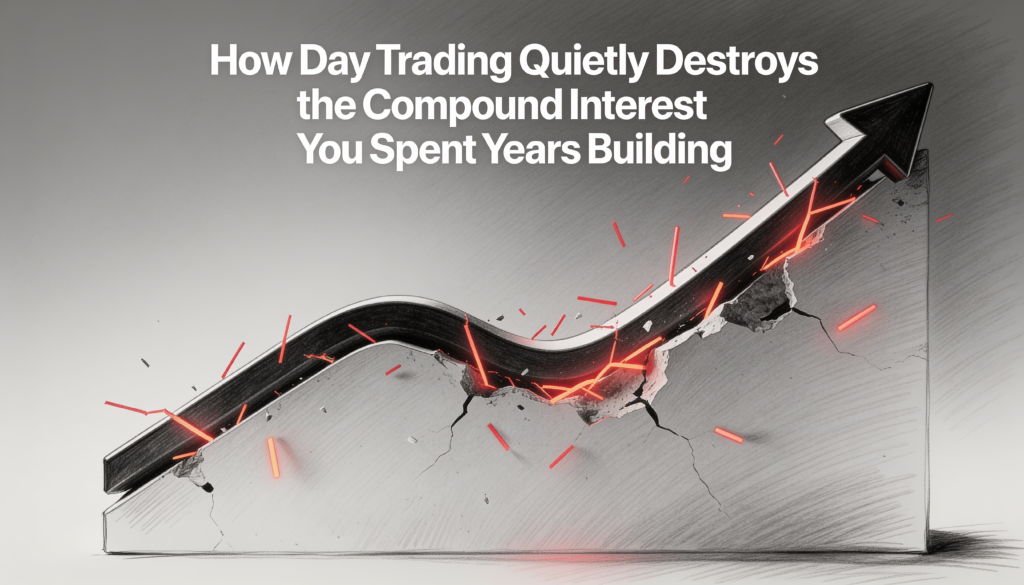 How Day Trading Quietly Destroys the Compound Interest You Spent Years Building